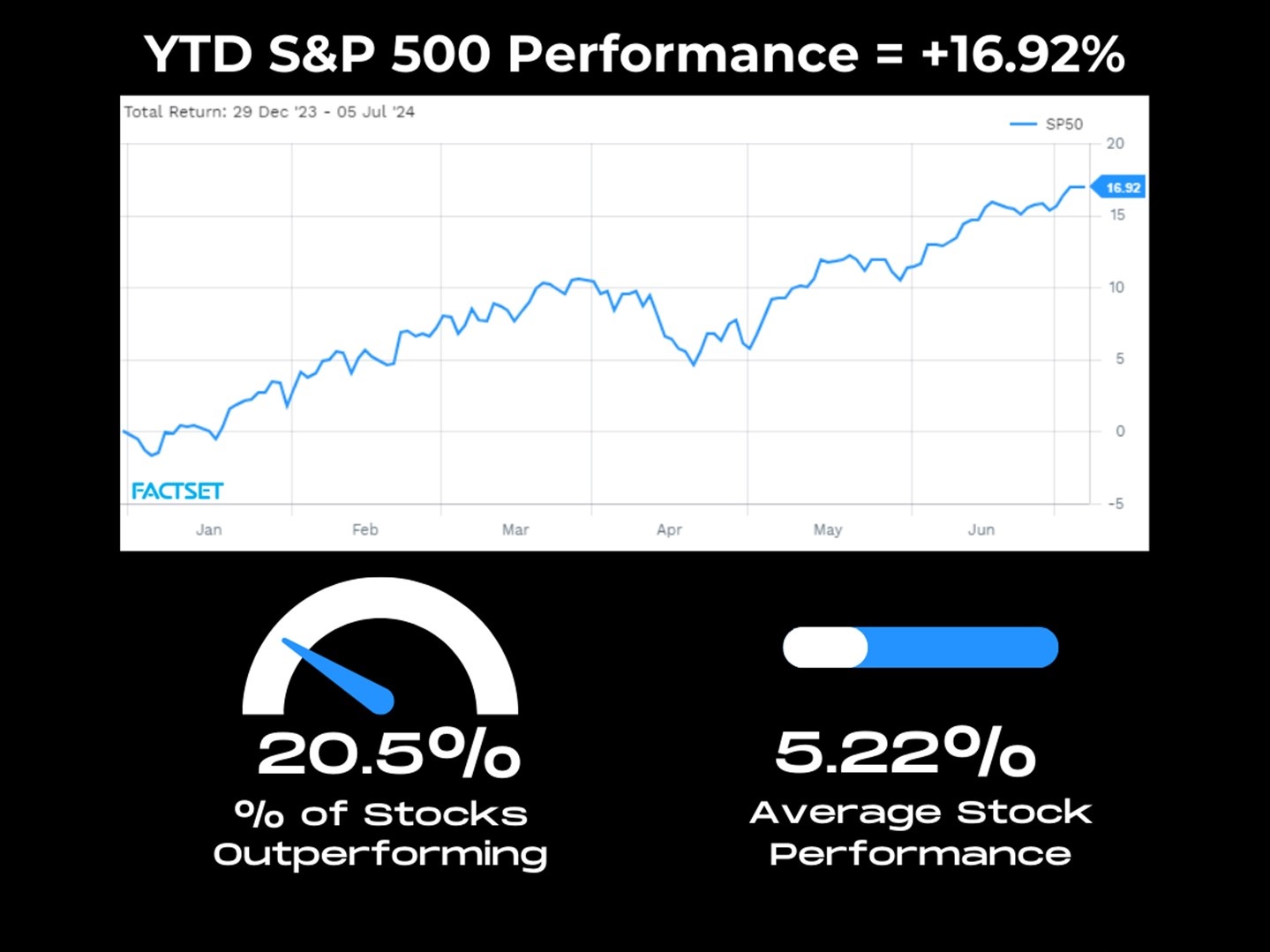 YTD S&P 500 Performance = +16.92%

Total Return: 29 Dec '23 - 05 Jul '24

SP50

20
16.92
15
10
5
0
-5

FACTSET

Jan Feb Mar Apr May Jun

20.5%
% of Stocks Outperforming

5.22%
Average Stock Performance